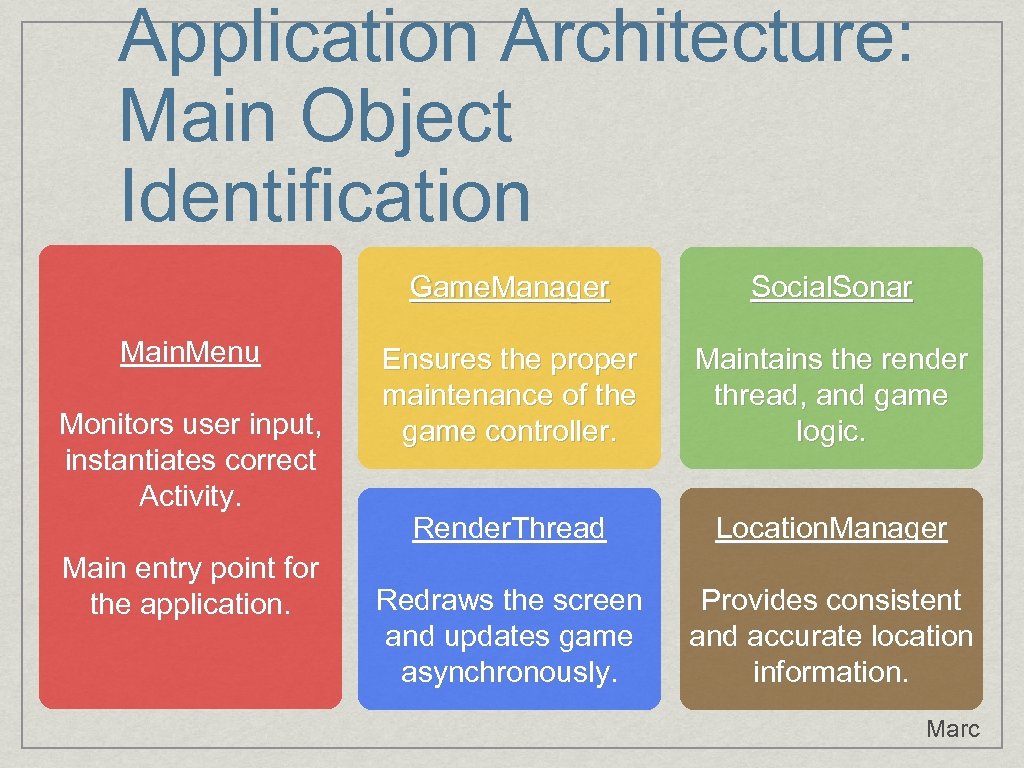 Application Architecture: Main Object Identification

Main.Menu

Monitors user input, instantiates correct Activity.

Main entry point for the application.

Game.Manager

Ensures the proper maintenance of the game controller.

Social.Sonar

Maintains the render thread, and game logic.

Render.Thread

Redraws the screen and updates game asynchronously.

Location.Manager

Provides consistent and accurate location information.

Marc